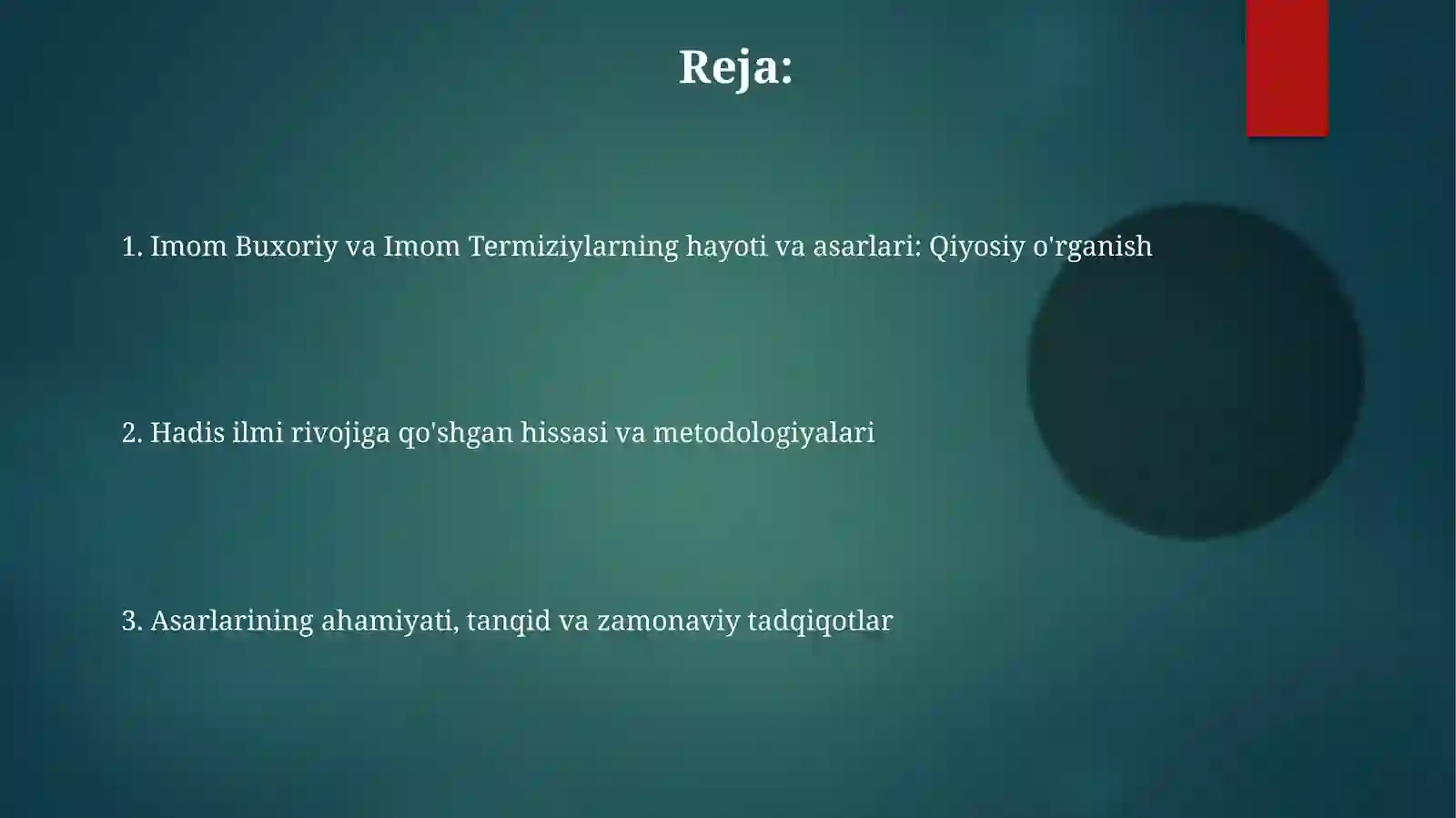 Reja:

1. Imom Buxoriy va Imom Termiziylarning hayoti va asarlari: Qiyosiy o'rganish

2. Hadis ilmi rivojiga qo'shgan hissasi va metodologiyalari

3. Asarlarining ahamiyati, tanqid va zamonaviy tadqiqotlar